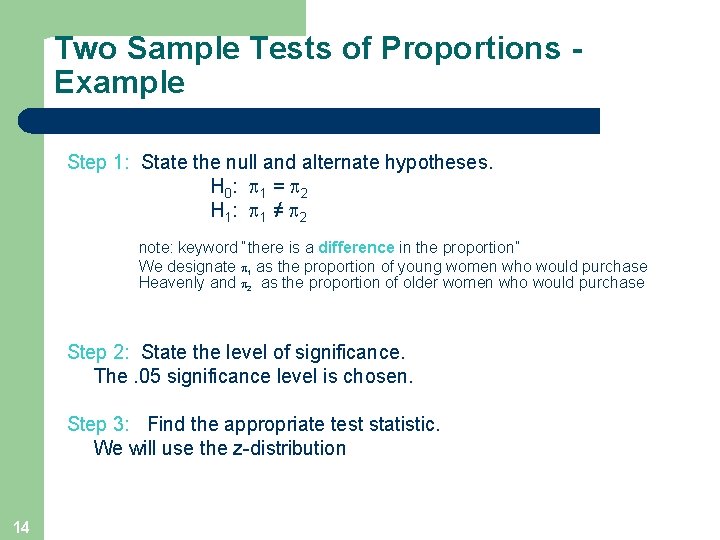 Two Sample Tests of Proportions - Example

Step 1: State the null and alternate hypotheses.
$H_0$: $\pi_1 = \pi_2$
$H_1$: $\pi_1 \neq \pi_2$

note: keyword "there is a difference in the proportion"
We designate $\pi_1$ as the proportion of young women who would purchase Heavenly and $\pi_2$ as the proportion of older women who would purchase

Step 2: State the level of significance.
The .05 significance level is chosen.

Step 3: Find the appropriate test statistic.
We will use the z-distribution

14